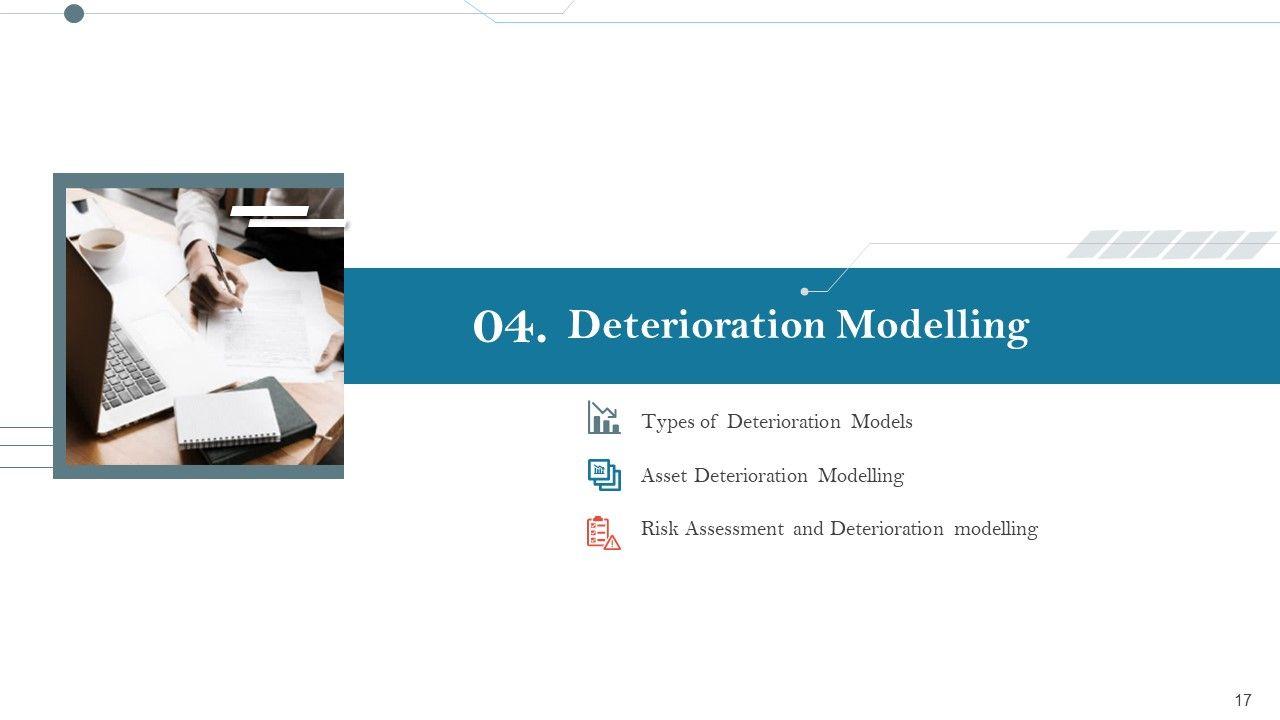 04. Deterioration Modelling

Types of Deterioration Models

Asset Deterioration Modelling

Risk Assessment and Deterioration modelling

17